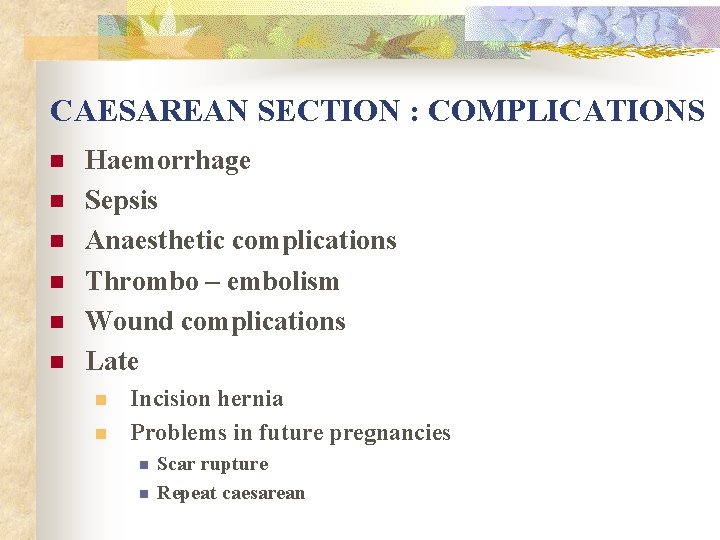 CAESAREAN SECTION : COMPLICATIONS

- Haemorrhage
- Sepsis
- Anaesthetic complications
- Thrombo – embolism
- Wound complications
- Late
  - Incision hernia
  - Problems in future pregnancies
    - Scar rupture
    - Repeat caesarean